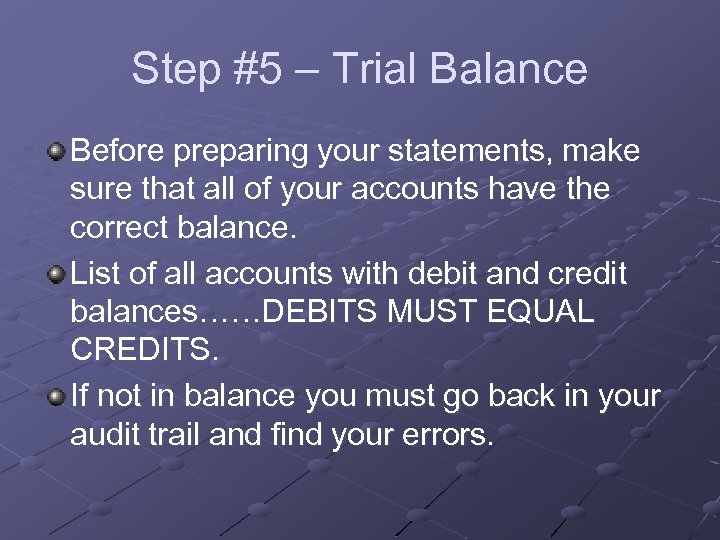 Step #5 – Trial Balance

Before preparing your statements, make sure that all of your accounts have the correct balance.

List of all accounts with debit and credit balances……DEBITS MUST EQUAL CREDITS.

If not in balance you must go back in your audit trail and find your errors.